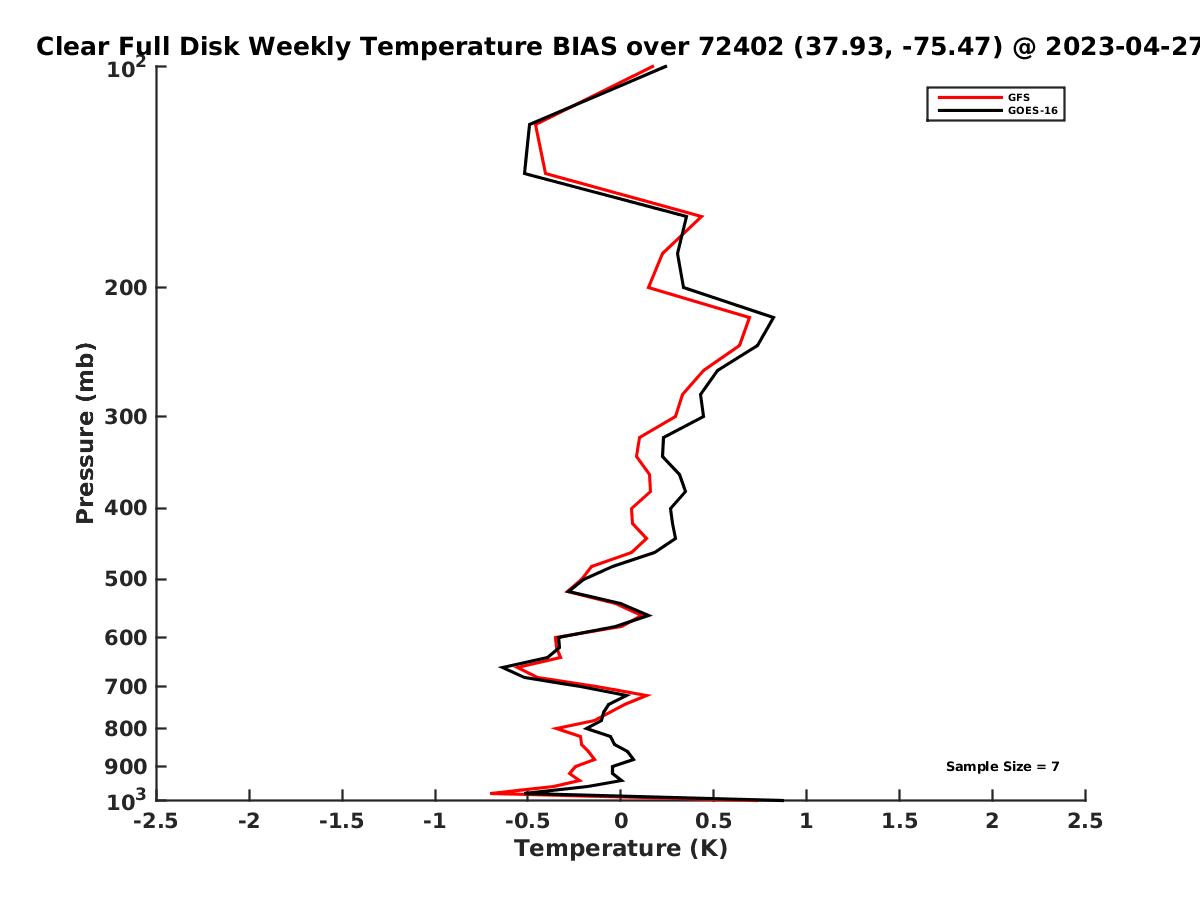 Clear Full Disk Weekly Temperature BIAS over 72402 (37.93, -75.47) @ 2023-04-27

GFS
GOES-16

Pressure (mb)

$10^2$
200
300
400
500
600
700
800
900
$10^3$

Sample Size = 7

-2.5 -2 -1.5 -1 -0.5 0 0.5 1 1.5 2 2.5
Temperature (K)